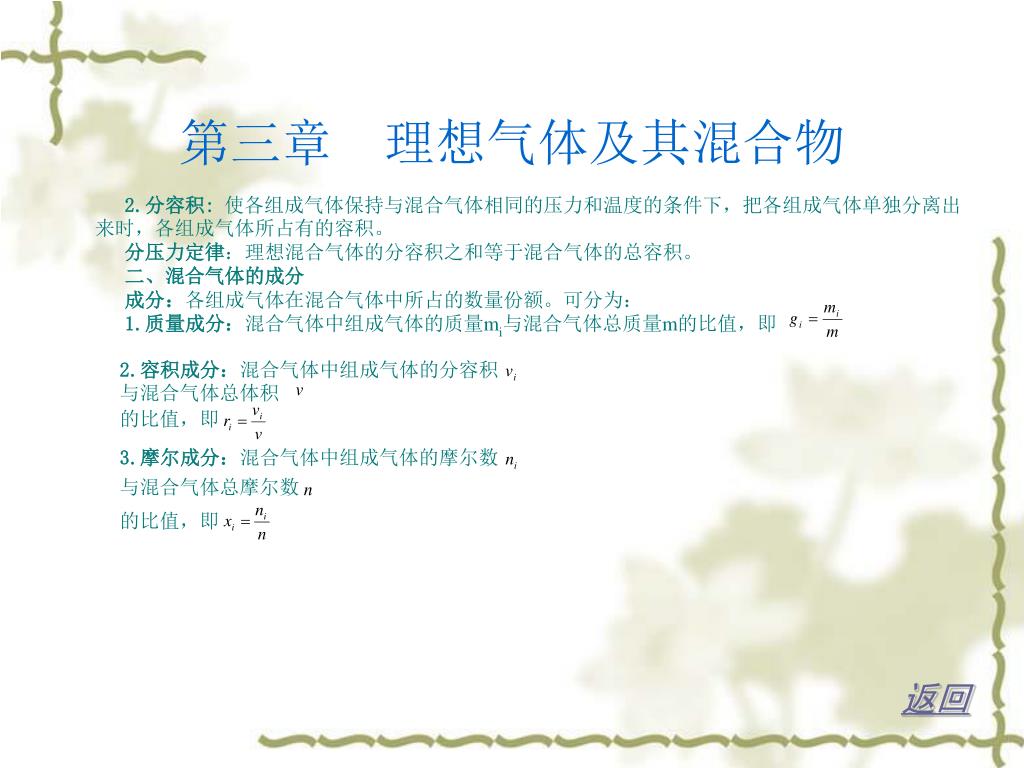 第三章　理想气体及其混合物

2.分容积：使各组成气体保持与混合气体相同的压力和温度的条件下，把各组成气体单独分离出来时，各组成气体所占有的容积。

分压力定律：理想混合气体的分容积之和等于混合气体的总容积。

二、混合气体的成分

成分：各组成气体在混合气体中所占的数量份额。可分为：

1.质量成分：混合气体中组成气体的质量$m_i$与混合气体总质量m的比值，即 $g_i = \frac{m_i}{m}$

2.容积成分：混合气体中组成气体的分容积 $v_i$ 与混合气体总体积 $v$ 的比值，即 $r_i = \frac{v_i}{v}$

3.摩尔成分：混合气体中组成气体的摩尔数 $n_i$ 与混合气体总摩尔数 $n$ 的比值，即 $x_i = \frac{n_i}{n}$

返回